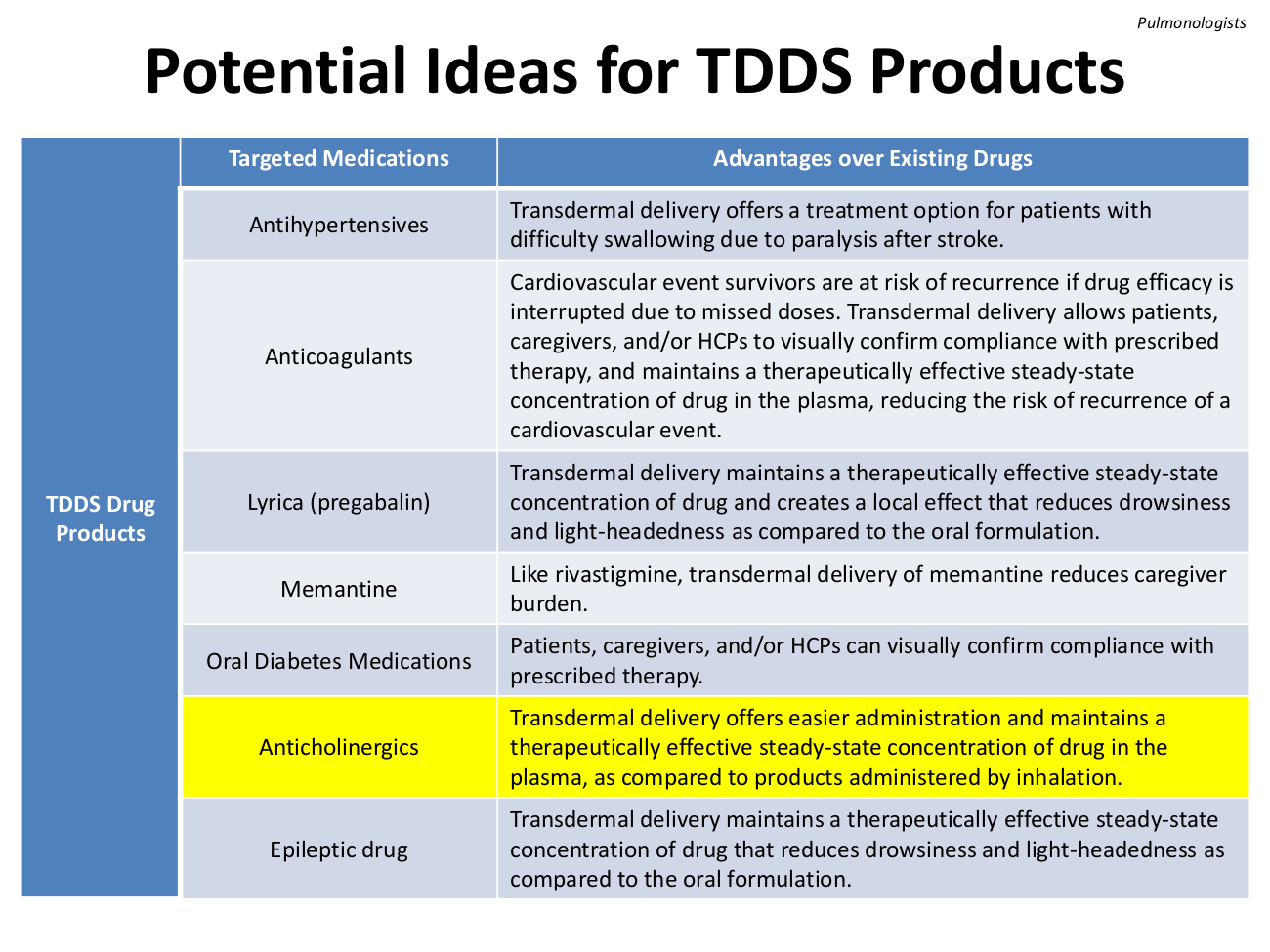 Pulmonologists

Potential Ideas for TDDS Products

| | Targeted Medications | Advantages over Existing Drugs |
|---|---|---|
| TDDS Drug Products | Antihypertensives | Transdermal delivery offers a treatment option for patients with difficulty swallowing due to paralysis after stroke. |
| | Anticoagulants | Cardiovascular event survivors are at risk of recurrence if drug efficacy is interrupted due to missed doses. Transdermal delivery allows patients, caregivers, and/or HCPs to visually confirm compliance with prescribed therapy, and maintains a therapeutically effective steady-state concentration of drug in the plasma, reducing the risk of recurrence of a cardiovascular event. |
| | Lyrica (pregabalin) | Transdermal delivery maintains a therapeutically effective steady-state concentration of drug and creates a local effect that reduces drowsiness and light-headedness as compared to the oral formulation. |
| | Memantine | Like rivastigmine, transdermal delivery of memantine reduces caregiver burden. |
| | Oral Diabetes Medications | Patients, caregivers, and/or HCPs can visually confirm compliance with prescribed therapy. |
| | Anticholinergics | Transdermal delivery offers easier administration and maintains a therapeutically effective steady-state concentration of drug in the plasma, as compared to products administered by inhalation. |
| | Epileptic drug | Transdermal delivery maintains a therapeutically effective steady-state concentration of drug that reduces drowsiness and light-headedness as compared to the oral formulation. |